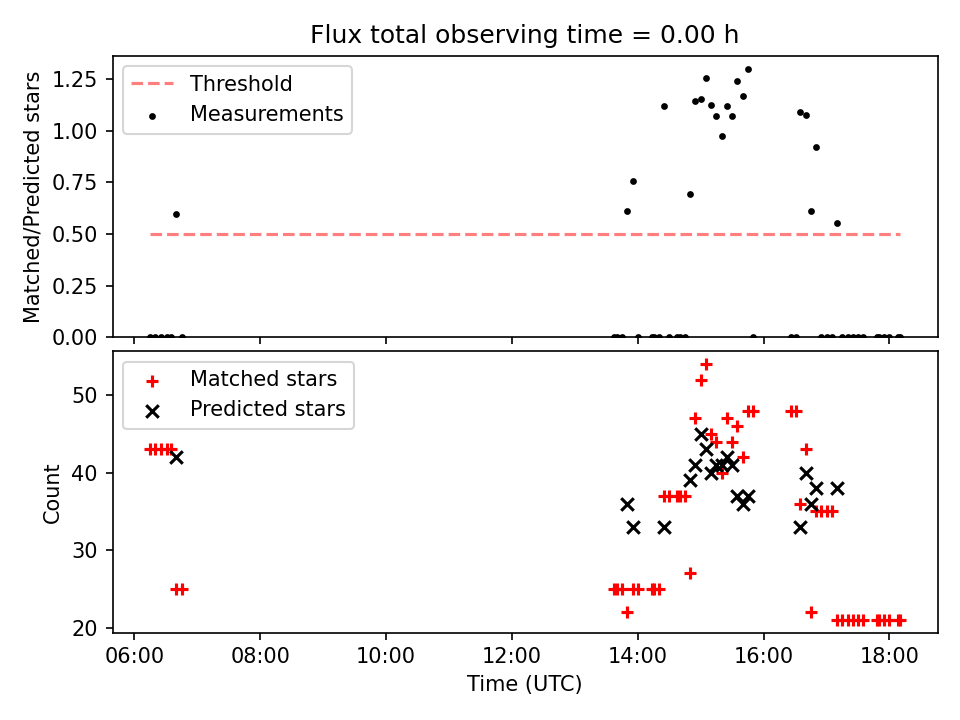 Flux total observing time = 0.00 h

Matched/Predicted stars

1.25
1.00
0.75
0.50
0.25
0.00

Threshold
Measurements

Count

50
40
30
20

Matched stars
Predicted stars

06:00
08:00
10:00
12:00
14:00
16:00
18:00

Time (UTC)